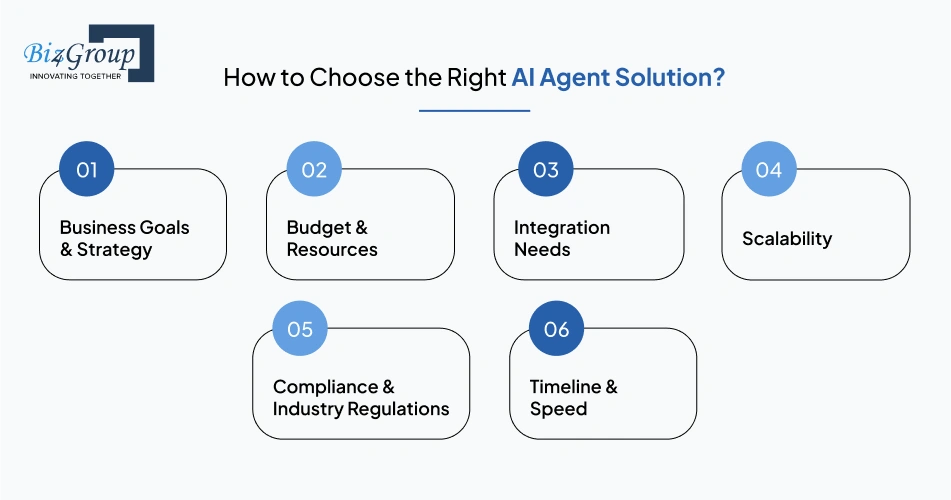 Biz4Group
INNOVATING TOGETHER

How to Choose the Right AI Agent Solution?

01
Business Goals & Strategy

02
Budget & Resources

03
Integration Needs

04
Scalability

05
Compliance & Industry Regulations

06
Timeline & Speed